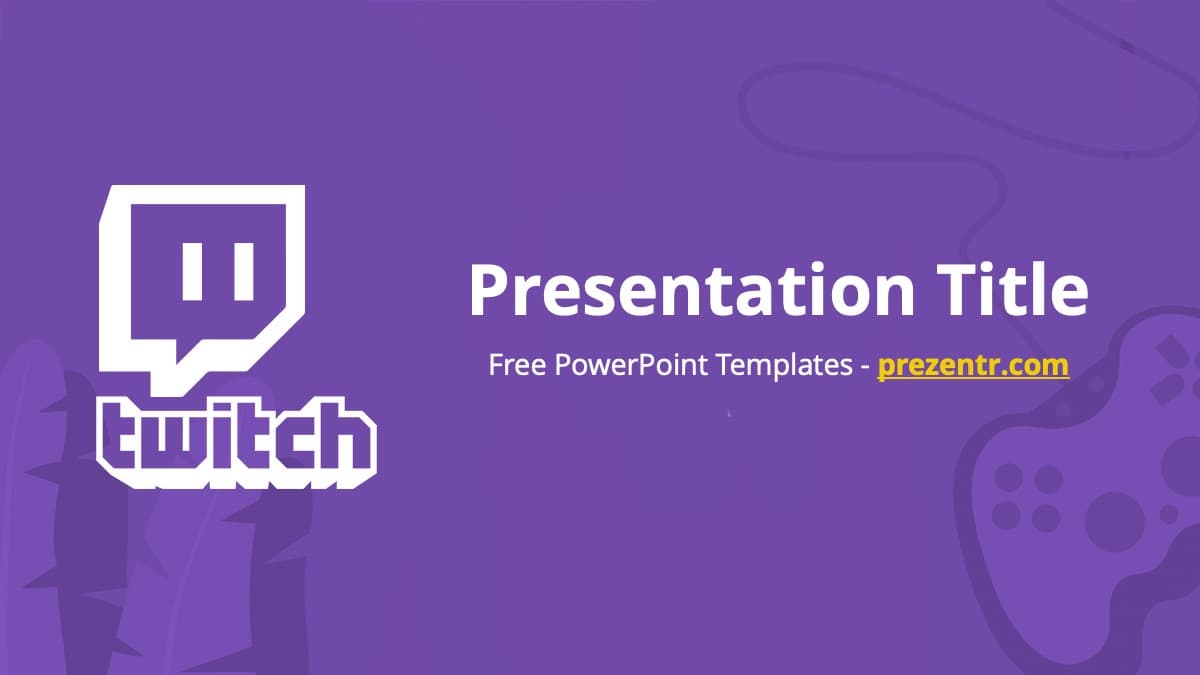 twitch

Presentation Title

Free PowerPoint Templates - prezentr.com